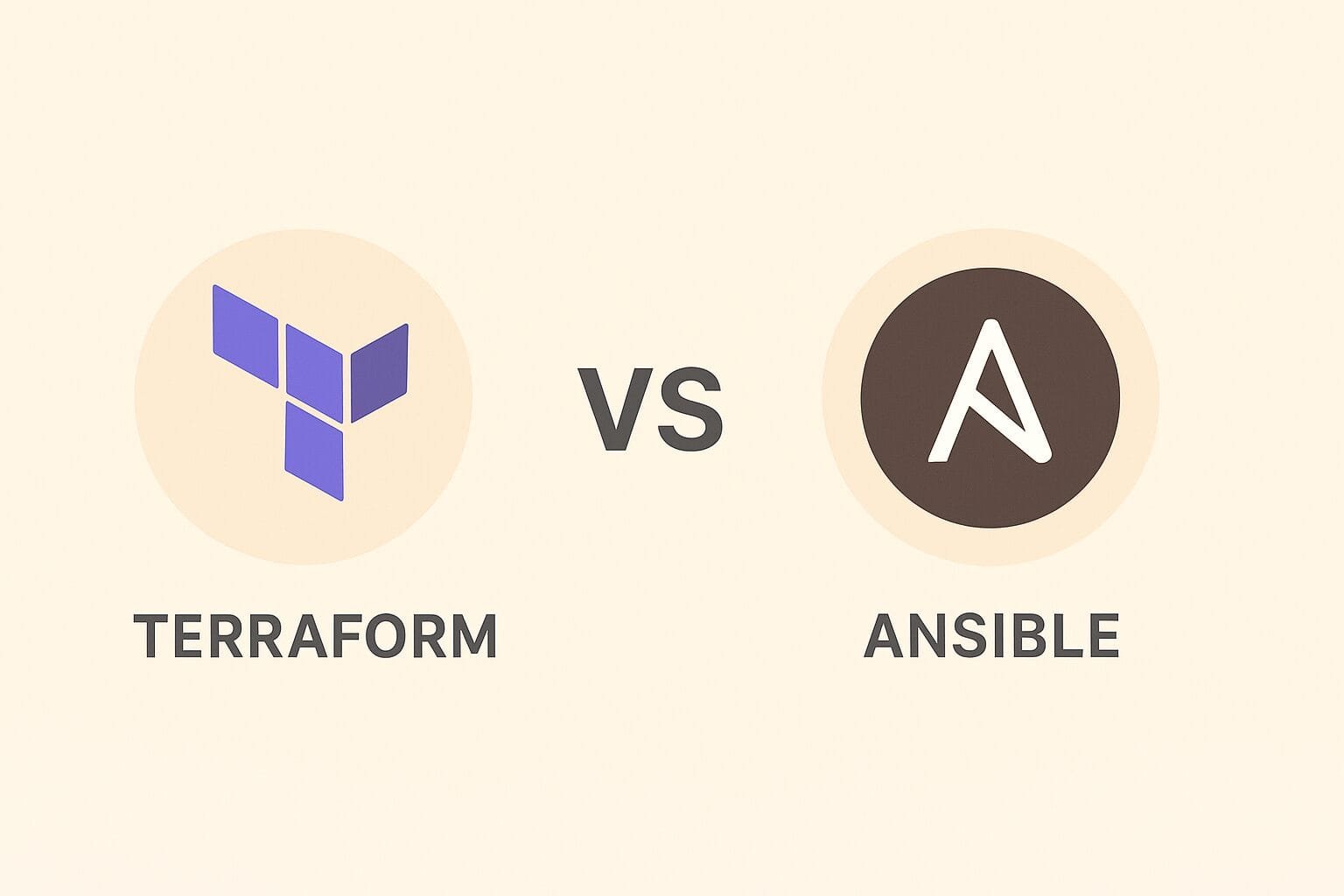 VS

TERRAFORM

ANSIBLE